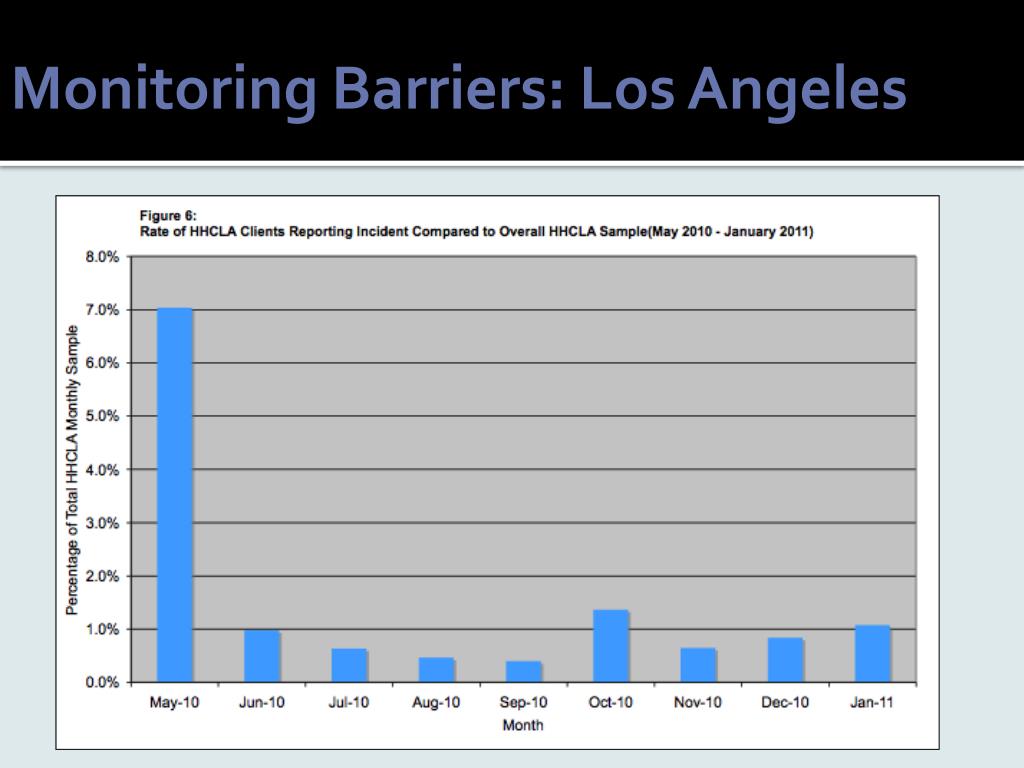 Monitoring Barriers: Los Angeles

Figure 6:
Rate of HHCLA Clients Reporting Incident Compared to Overall HHCLA Sample(May 2010 - January 2011)

Percentage of Total HHCLA Monthly Sample

8.0%
7.0%
6.0%
5.0%
4.0%
3.0%
2.0%
1.0%
0.0%

May-10 Jun-10 Jul-10 Aug-10 Sep-10 Oct-10 Nov-10 Dec-10 Jan-11

Month